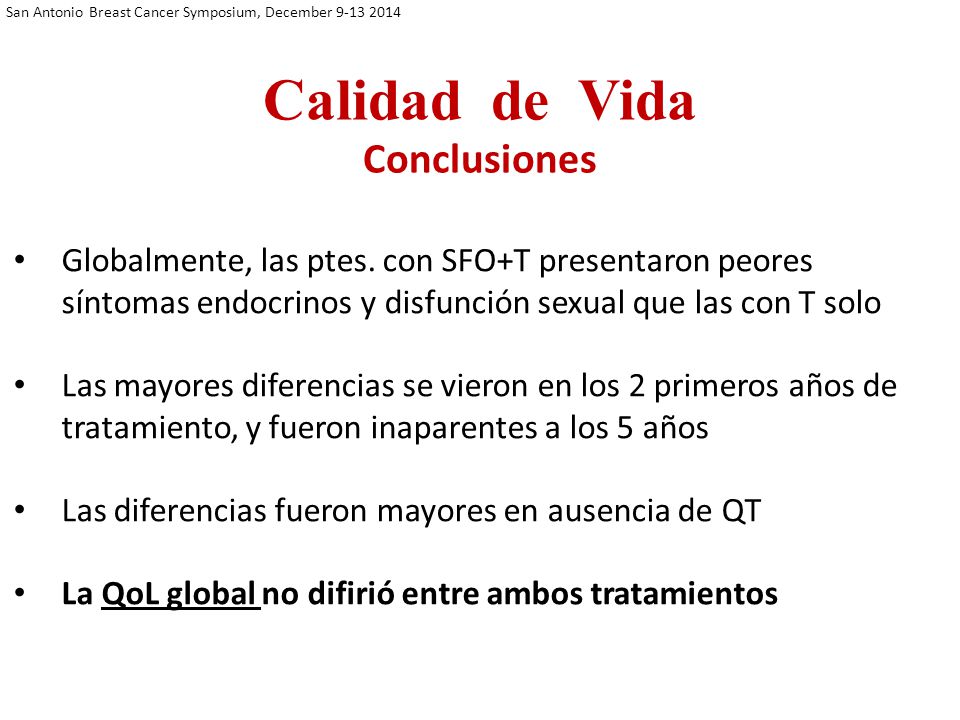 San Antonio Breast Cancer Symposium, December 9-13 2014

Calidad de Vida
Conclusiones

• Globalmente, las ptes. con SFO+T presentaron peores síntomas endocrinos y disfunción sexual que las con T solo

• Las mayores diferencias se vieron en los 2 primeros años de tratamiento, y fueron inaparentes a los 5 años

• Las diferencias fueron mayores en ausencia de QT

• La QoL global no difirió entre ambos tratamientos